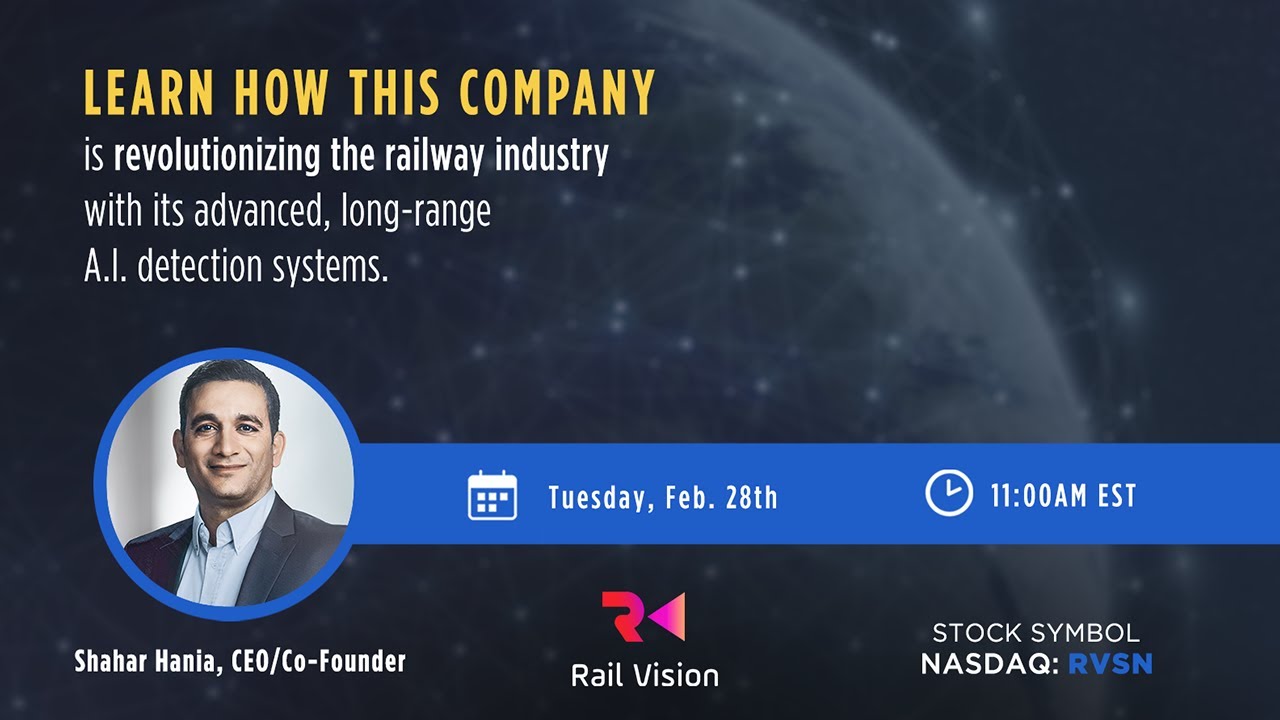 LEARN HOW THIS COMPANY
is revolutionizing the railway industry with its advanced, long-range A.I. detection systems.

Tuesday, Feb. 28th

11:00AM EST

Shahar Hania, CEO/Co-Founder

Rail Vision

STOCK SYMBOL
NASDAQ: RVSN